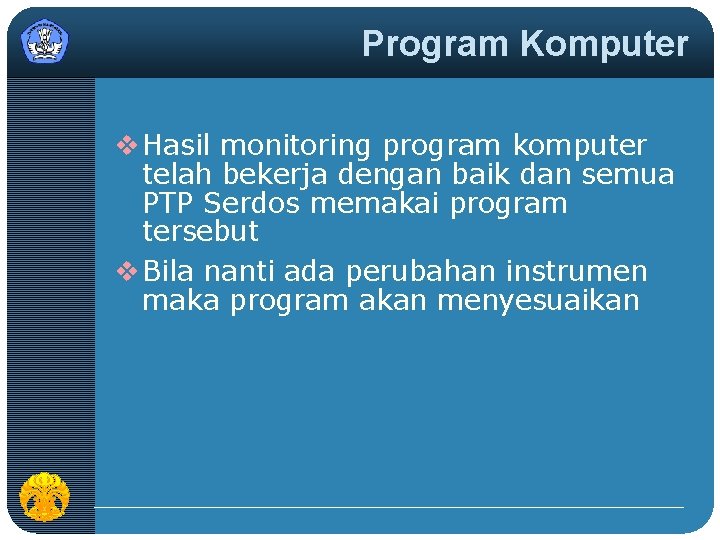 Program Komputer

❖ Hasil monitoring program komputer telah bekerja dengan baik dan semua PTP Serdos memakai program tersebut

❖ Bila nanti ada perubahan instrumen maka program akan menyesuaikan